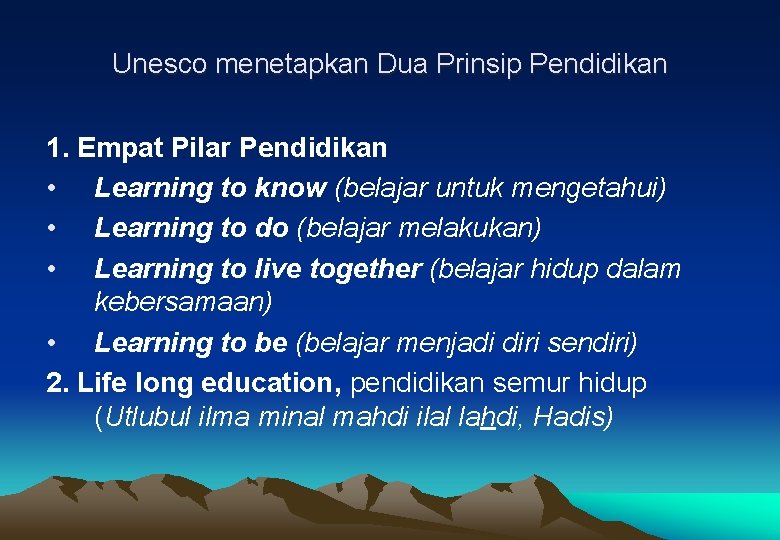 Unesco menetapkan Dua Prinsip Pendidikan

1. Empat Pilar Pendidikan
• Learning to know (belajar untuk mengetahui)
• Learning to do (belajar melakukan)
• Learning to live together (belajar hidup dalam kebersamaan)
• Learning to be (belajar menjadi diri sendiri)
2. Life long education, pendidikan semur hidup (Utlubul ilma minal mahdi ilal lahdi, Hadis)